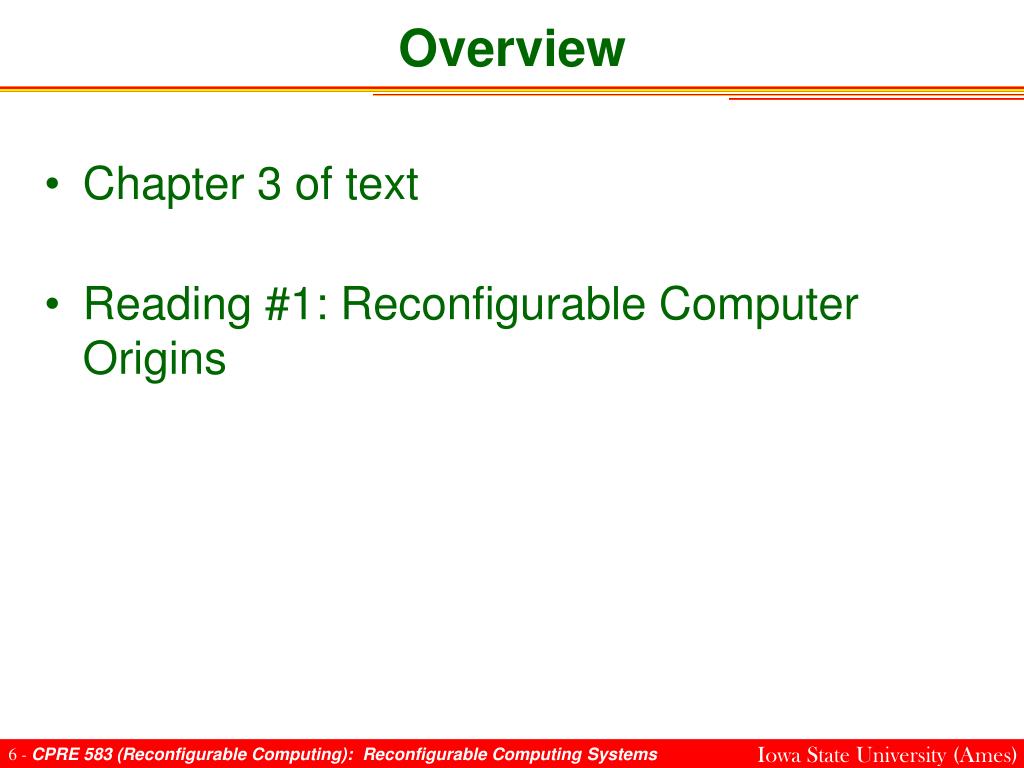 Overview

• Chapter 3 of text

• Reading #1: Reconfigurable Computer Origins

6 - CPRE 583 (Reconfigurable Computing): Reconfigurable Computing Systems

Iowa State University (Ames)